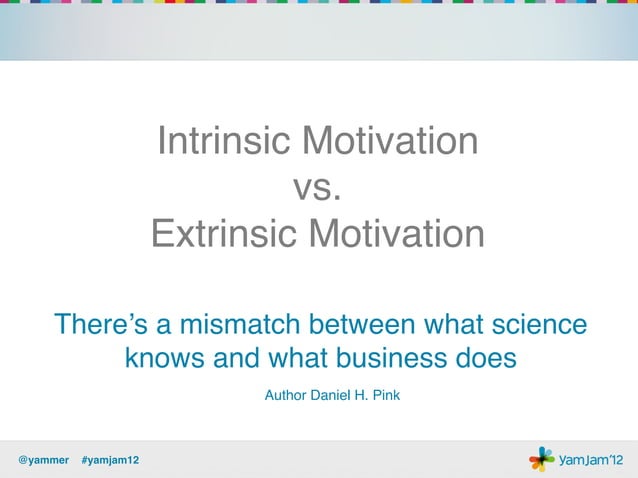 Intrinsic Motivation
vs.
Extrinsic Motivation

There's a mismatch between what science knows and what business does

Author Daniel H. Pink

@yammer #yamjam12

YamJam'12